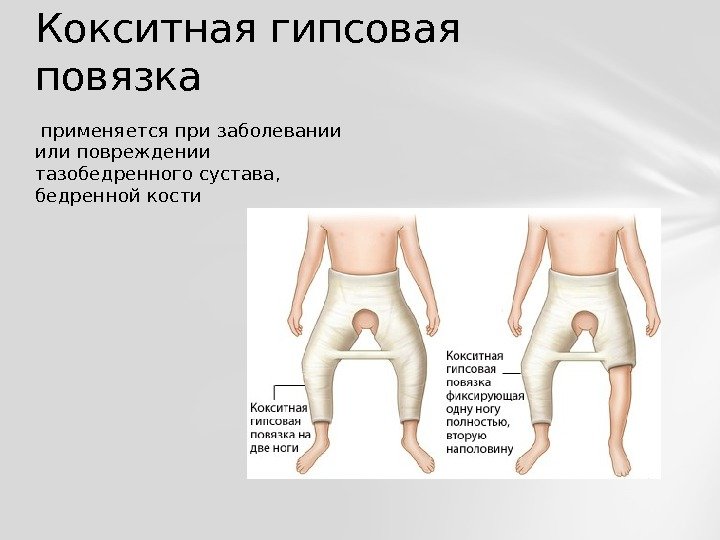 Кокситная гипсовая повязка

применяется при заболевании или повреждении тазобедренного сустава, бедренной кости

Кокситная гипсовая повязка на две ноги

Кокситная гипсовая повязка фиксирующая одну ногу полностью, вторую наполовину